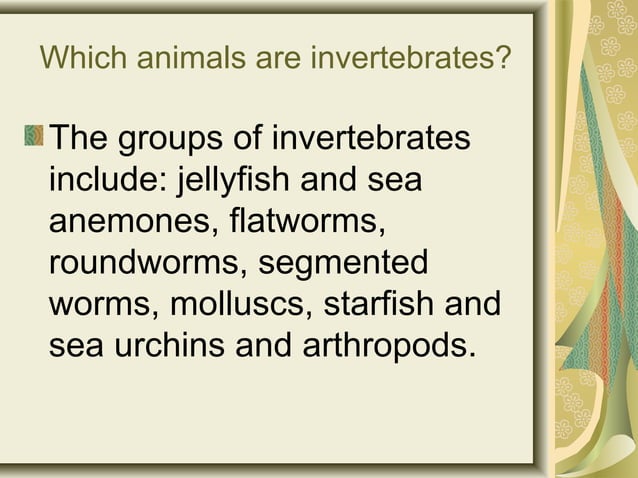 Which animals are invertebrates?

The groups of invertebrates include: jellyfish and sea anemones, flatworms, roundworms, segmented worms, molluscs, starfish and sea urchins and arthropods.